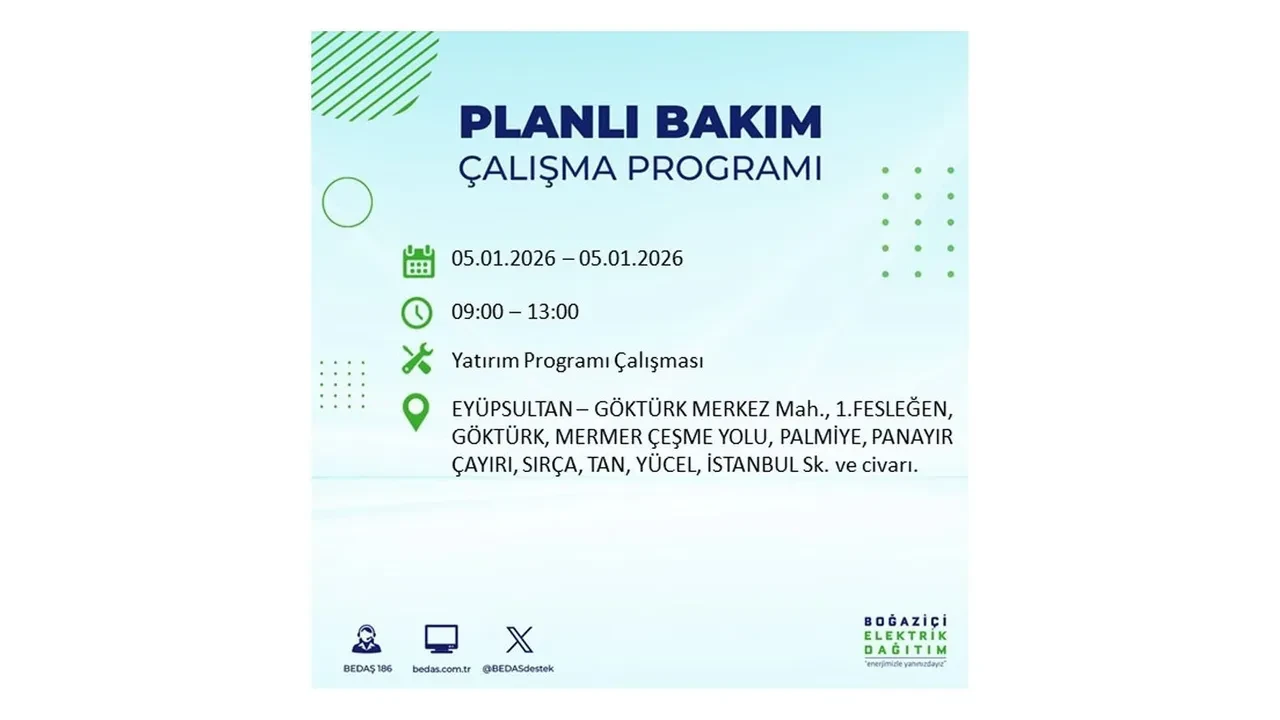 PLANLI BAKIM
ÇALIŞMA PROGRAMI

05.01.2026 – 05.01.2026

09:00 – 13:00

Yatırım Programı Çalışması

EYÜPSULTAN – GÖKTÜRK MERKEZ Mah., 1.FESLEĞEN, GÖKTÜRK, MERMER ÇEŞME YOLU, PALMİYE, PANAYIR ÇAYIRI, SIRÇA, TAN, YÜCEL, İSTANBUL Sk. ve civarı.

BEDAŞ 186
bedas.com.tr
@BEDASdestek

BOĞAZİÇİ
ELEKTRİK
DAĞITIM
"enerjimizle yanınızdayız"